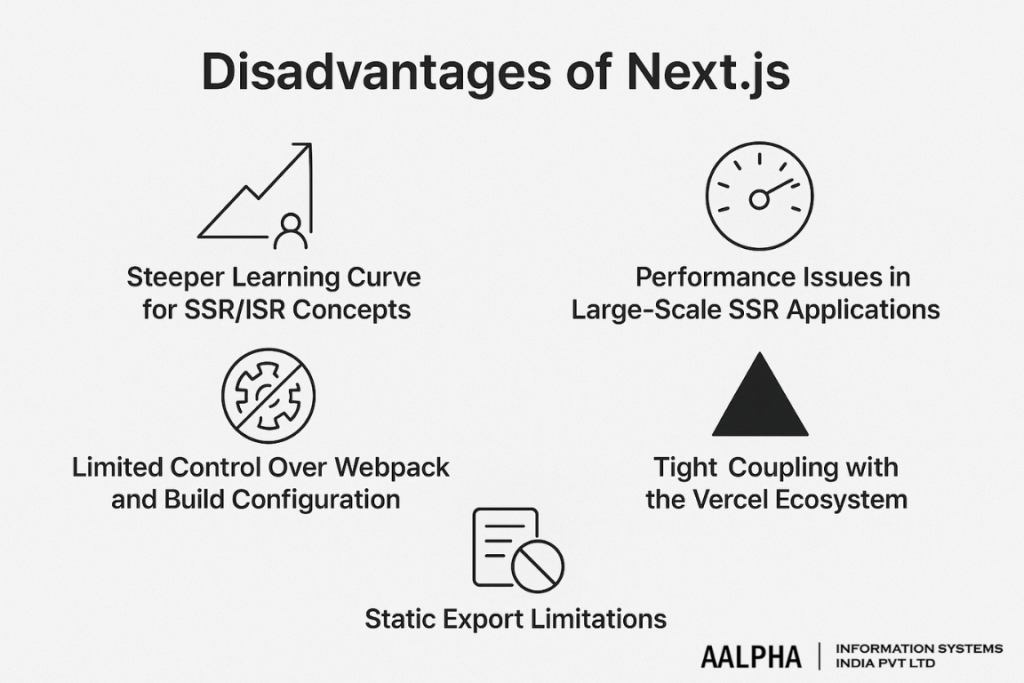 Disadvantages of Next.js

Steeper Learning Curve for SSR/ISR Concepts

Performance Issues in Large-Scale SSR Applications

Limited Control Over Webpack and Build Configuration

Tight Coupling with the Vercel Ecosystem

Static Export Limitations

AALPHA | INFORMATION SYSTEMS INDIA PVT LTD